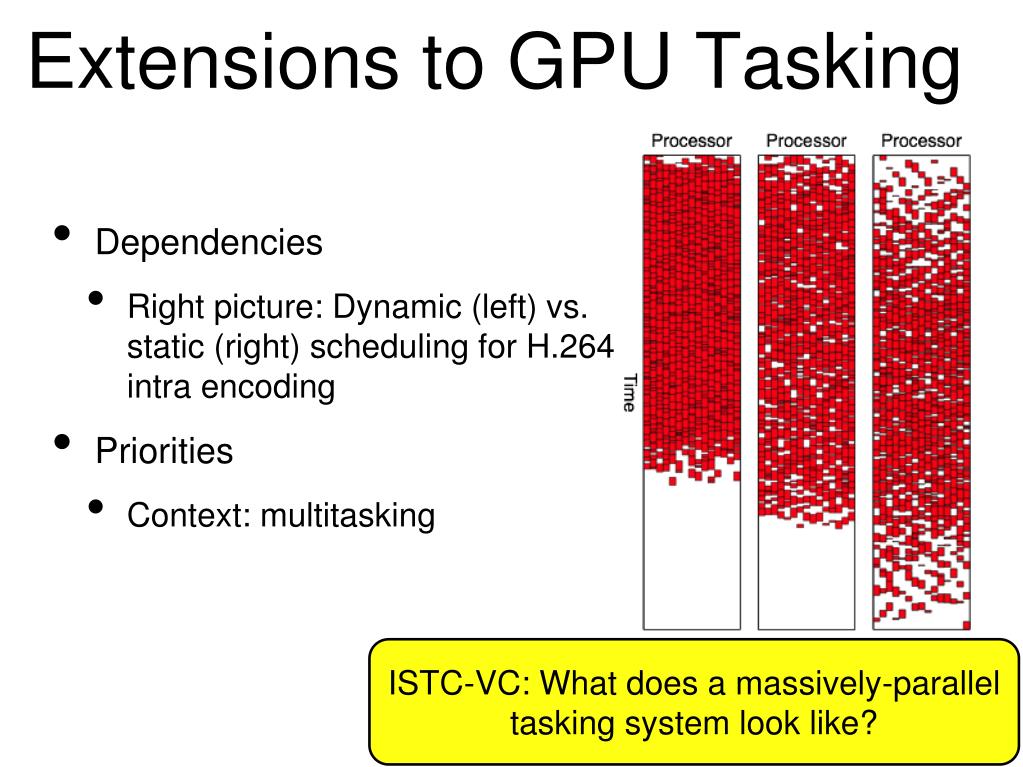 Extensions to GPU Tasking

• Dependencies
  • Right picture: Dynamic (left) vs. static (right) scheduling for H.264 intra encoding
• Priorities
  • Context: multitasking

Processor
Processor
Processor
Time

ISTC-VC: What does a massively-parallel tasking system look like?